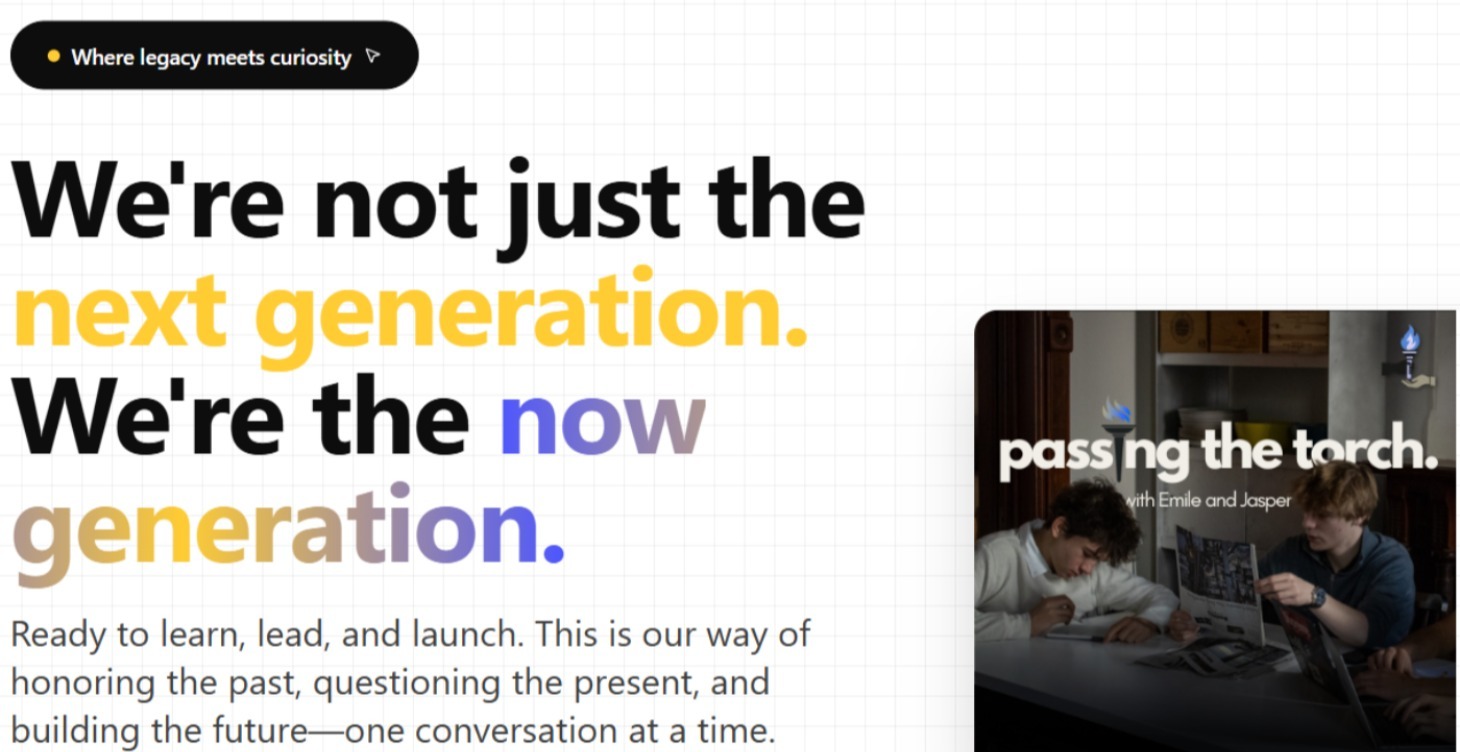 Where legacy meets curiosity

We're not just the next generation. We're the now generation.

Ready to learn, lead, and launch. This is our way of honoring the past, questioning the present, and building the future—one conversation at a time.

passing the torch.
with Emile and Jasper